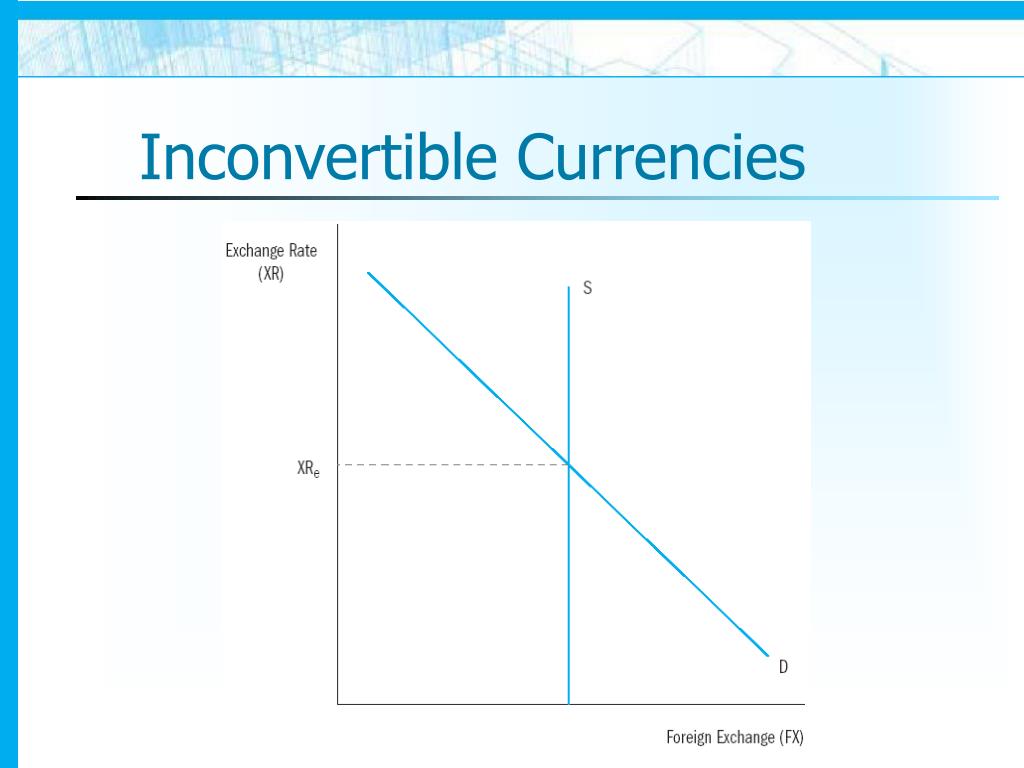 Inconvertible Currencies

Exchange Rate (XR)

S

$XR_e$

D

Foreign Exchange (FX)